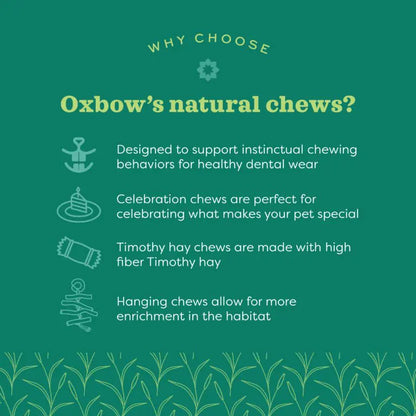 WHY CHOOSE

Oxbow's natural chews?

Designed to support instinctual chewing behaviors for healthy dental wear

Celebration chews are perfect for celebrating what makes your pet special

Timothy hay chews are made with high fiber Timothy hay

Hanging chews allow for more enrichment in the habitat